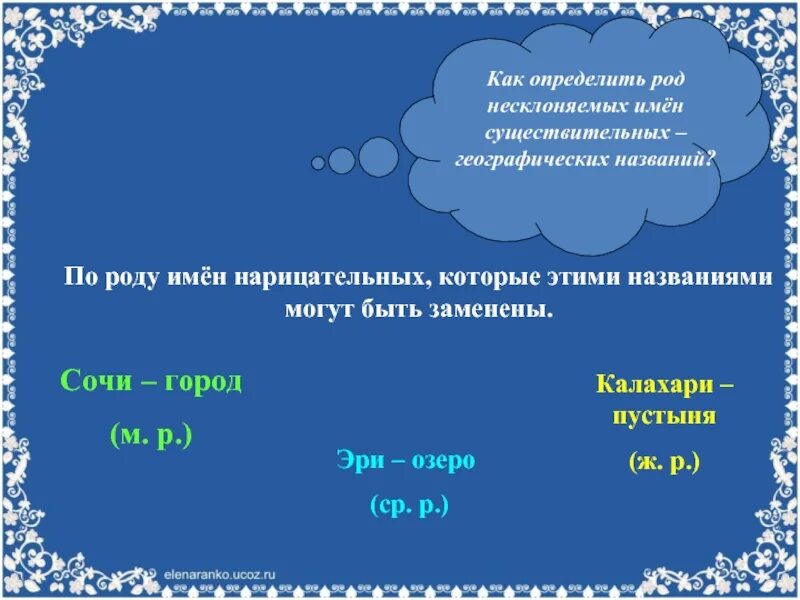 Как определить род несклоняемых имён существительных – географических названий?

По роду имён нарицательных, которые этими названиями могут быть заменены.

Сочи – город

(м. р.)

Эри – озеро

(ср. р.)

Калахари – пустыня

(ж. р.)

elenaranko.ucoz.ru